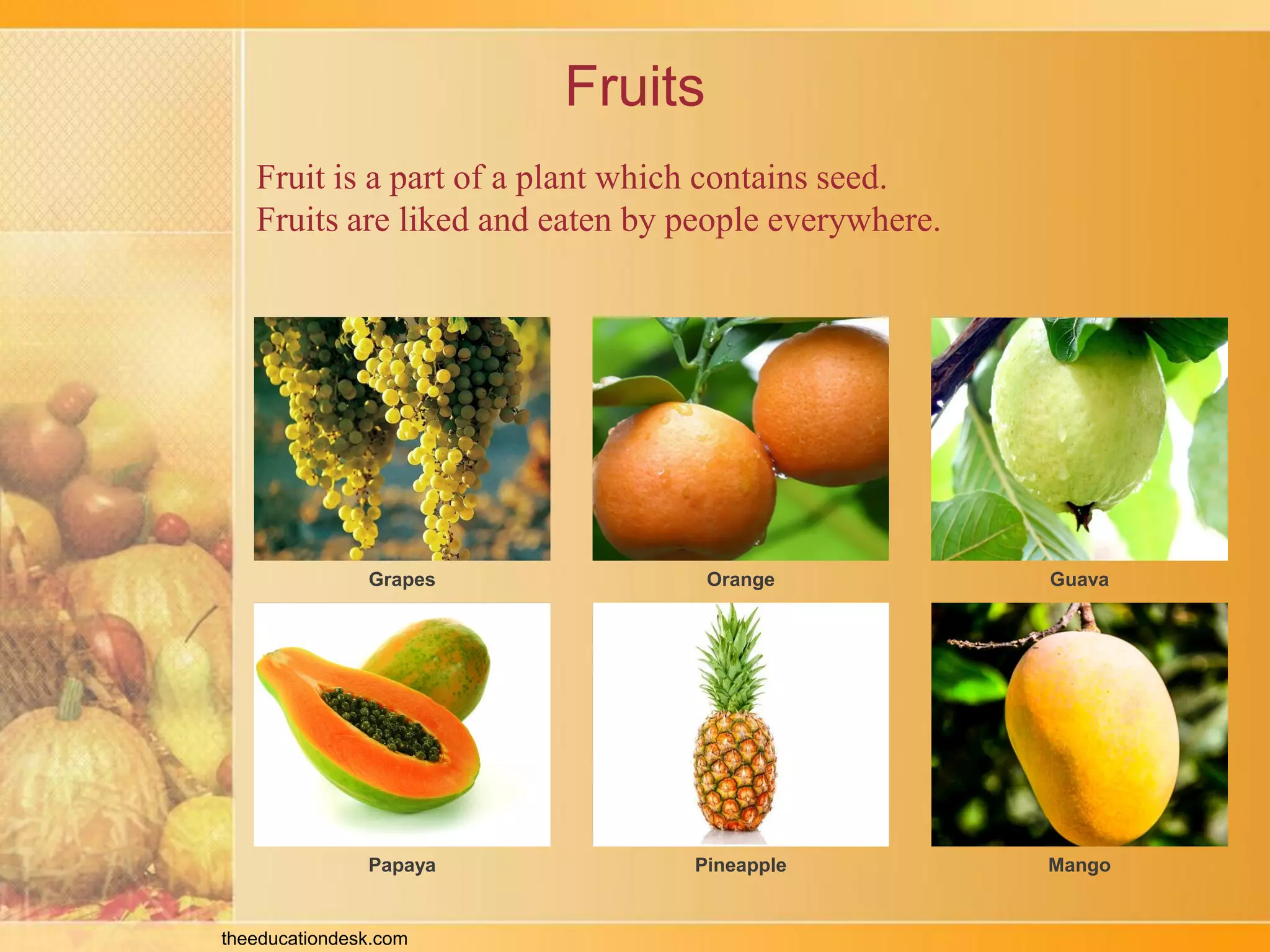 Fruits

Fruit is a part of a plant which contains seed.
Fruits are liked and eaten by people everywhere.

Grapes

Orange

Guava

Papaya

Pineapple

Mango

theeducationdesk.com